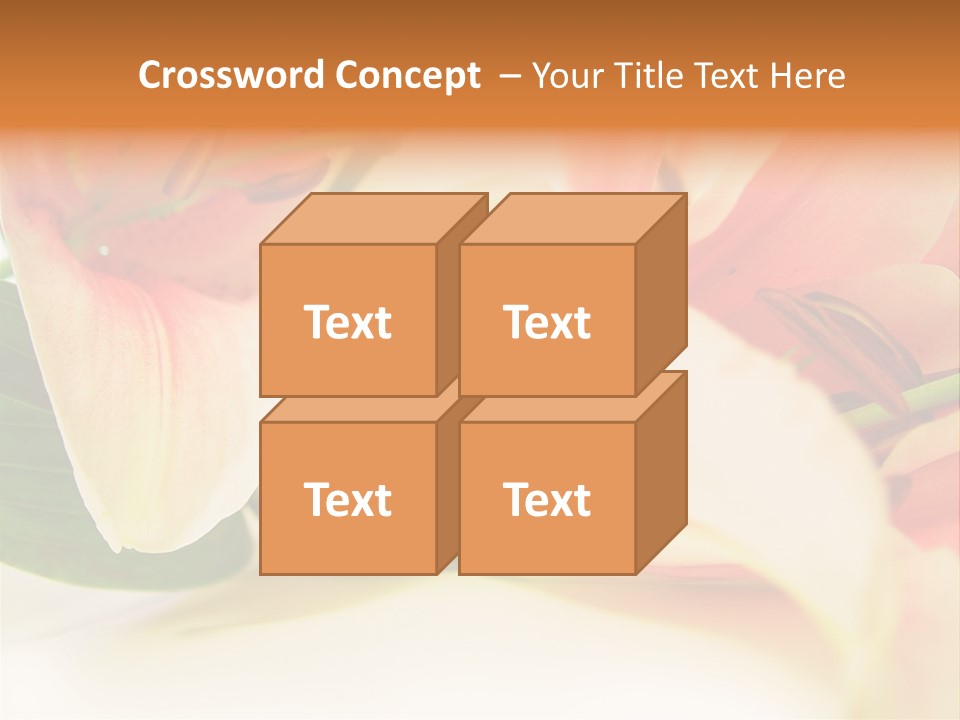 Crossword Concept – Your Title Text Here

Text

Text

Text

Text